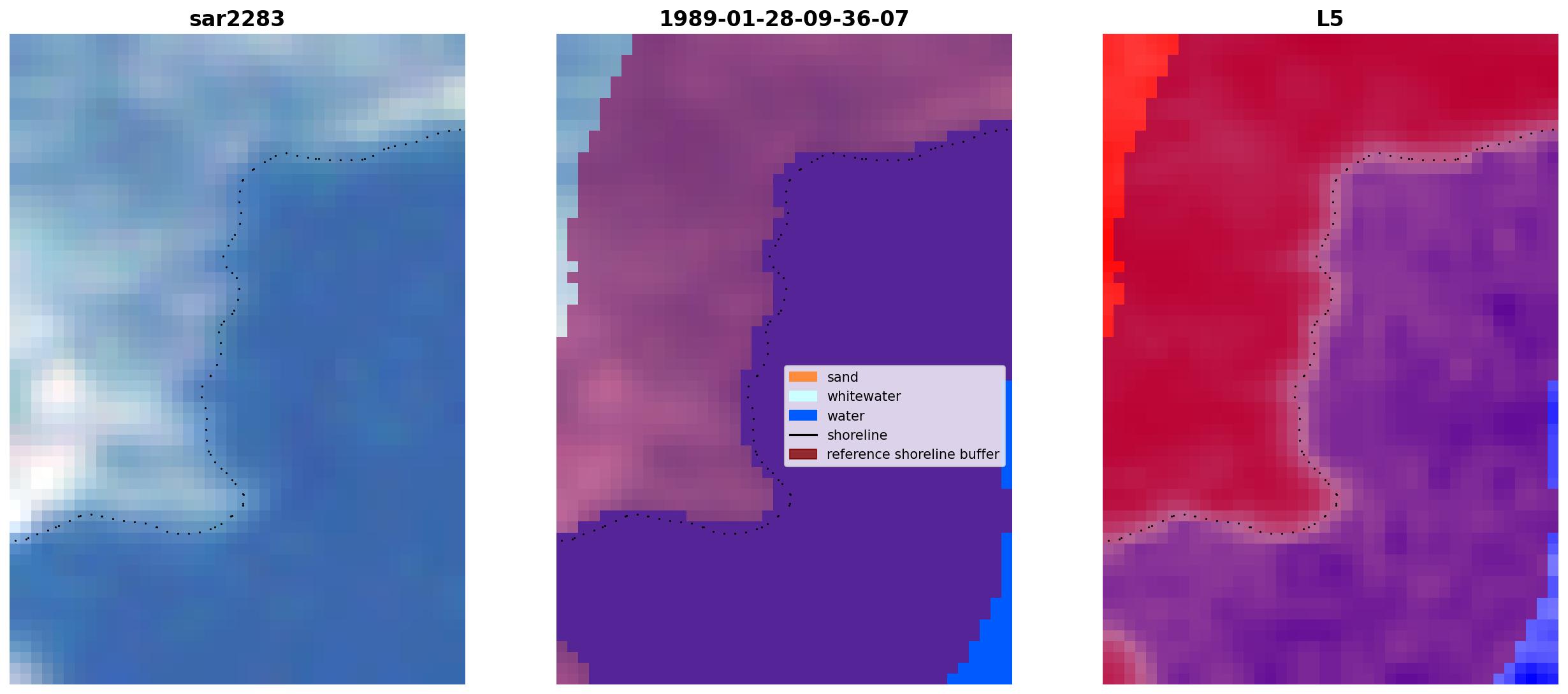 sar2283

1989-01-28-09-36-07

sand
whitewater
water
shoreline
reference shoreline buffer

L5